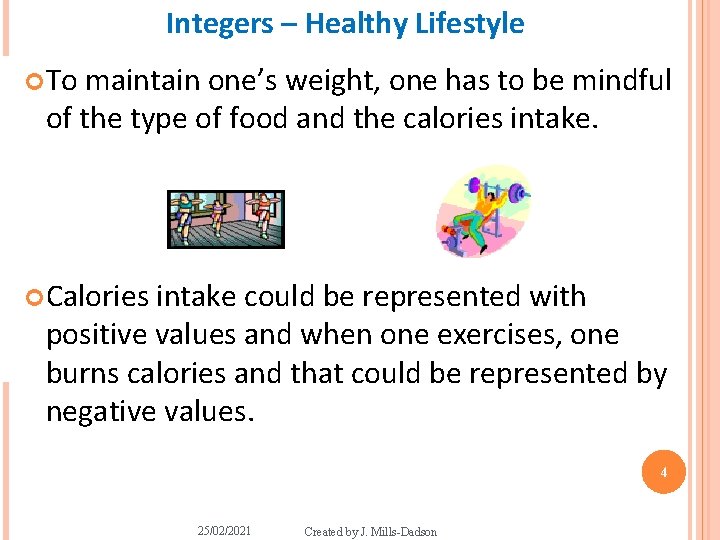 Integers – Healthy Lifestyle

To maintain one's weight, one has to be mindful of the type of food and the calories intake.

Calories intake could be represented with positive values and when one exercises, one burns calories and that could be represented by negative values.

4

25/02/2021

Created by J. Mills-Dadson